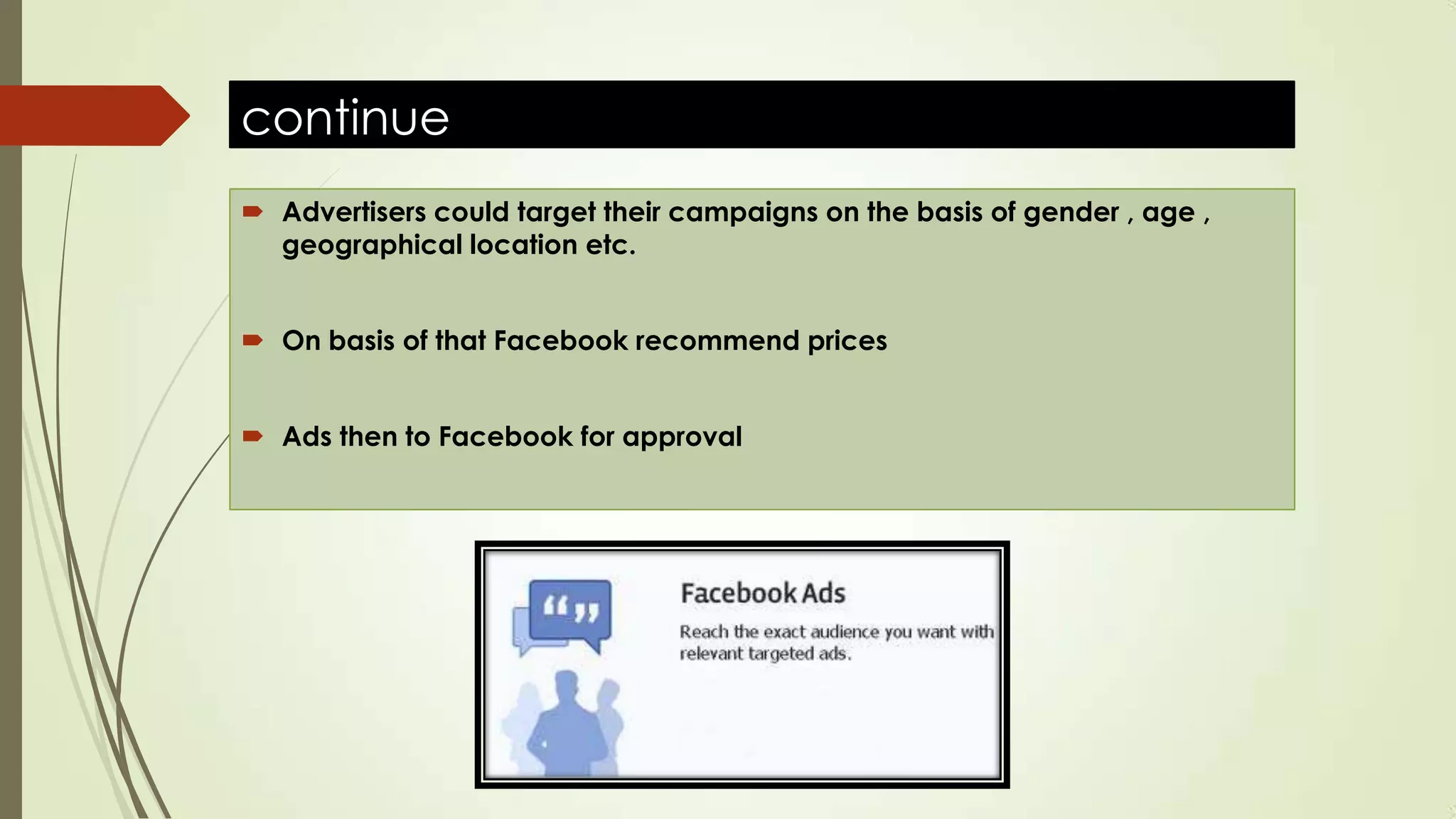 continue

Advertisers could target their campaigns on the basis of gender , age , geographical location etc.

On basis of that Facebook recommend prices

Ads then to Facebook for approval

Facebook Ads

Reach the exact audience you want with relevant targeted ads.